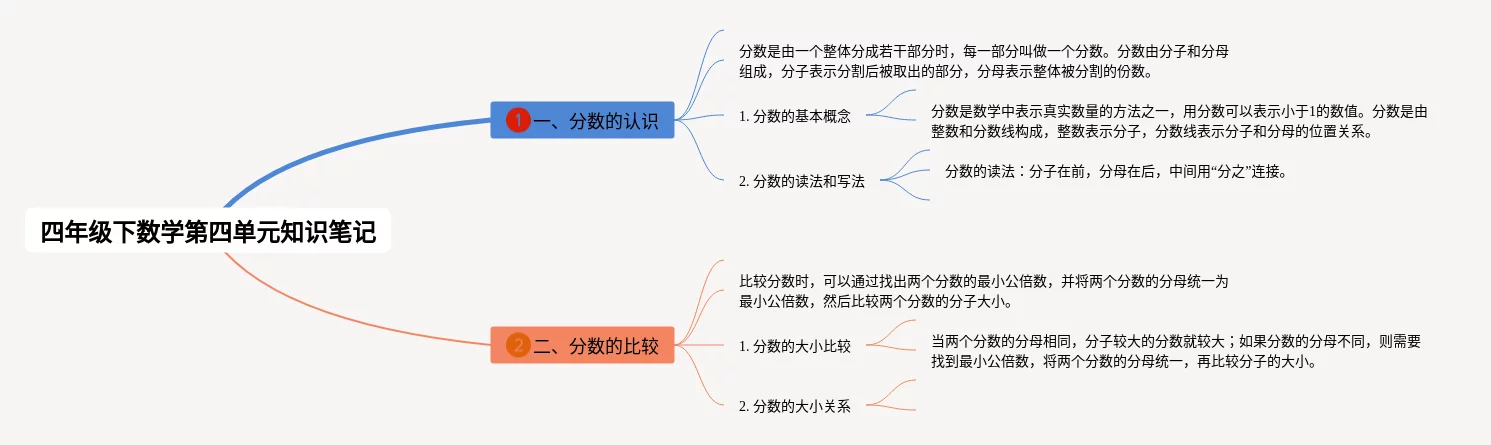 四年级下数学第四单元知识笔记

1 一、分数的认识

分数是由一个整体分成若干部分时，每一部分叫做一个分数。分数由分子和分母组成，分子表示分割后被取出的部分，分母表示整体被分割的份数。

1. 分数的基本概念

分数是数学中表示真实数量的方法之一，用分数可以表示小于1的数值。分数是由整数和分数线构成，整数表示分子，分数线表示分子和分母的位置关系。

2. 分数的读法和写法

分数的读法：分子在前，分母在后，中间用“分之”连接。

2 二、分数的比较

比较分数时，可以通过找出两个分数的最小公倍数，并将两个分数的分母统一为最小公倍数，然后比较两个分数的分子大小。

1. 分数的大小比较

当两个分数的分母相同，分子较大的分数就较大；如果分数的分母不同，则需要找到最小公倍数，将两个分数的分母统一，再比较分子的大小。

2. 分数的大小关系